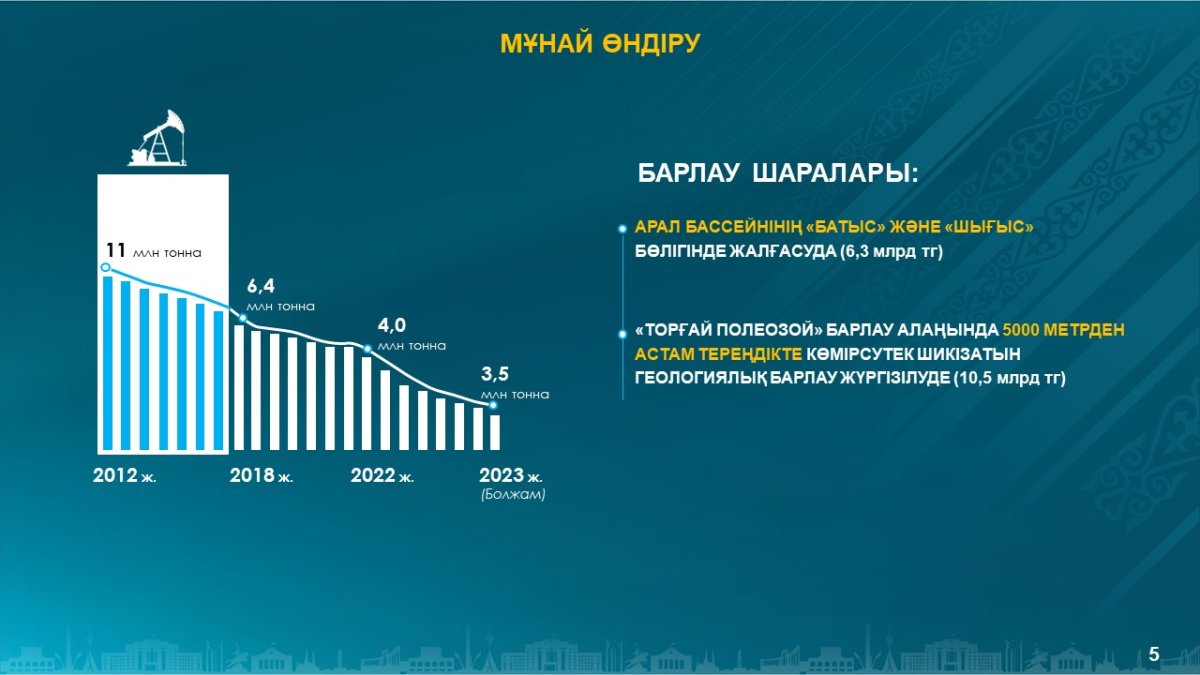 МҰНАЙ ӨНДІРУ

11 млн тонна

6,4 млн тонна

4,0 млн тонна

3,5 млн тонна

2012 ж.
2018 ж.
2022 ж.
2023 ж. (Болжам)

БАРЛАУ ШАРАЛАРЫ:

АРАЛ БАССЕЙНІНІҢ «БАТЫС» ЖӘНЕ «ШЫҒЫС» БӨЛІГІНДЕ ЖАЛҒАСУДА (6,3 млрд тг)

«ТОРҒАЙ ПОЛЕОЗОЙ» БАРЛАУ АЛАҢЫНДА 5000 МЕТРДЕН АСТАМ ТЕРЕҢДІКТЕ КӨМІРСУТЕК ШИКІЗАТЫН ГЕОЛОГИЯЛЫҚ БАРЛАУ ЖҮРГІЗІЛУДЕ (10,5 млрд тг)

5